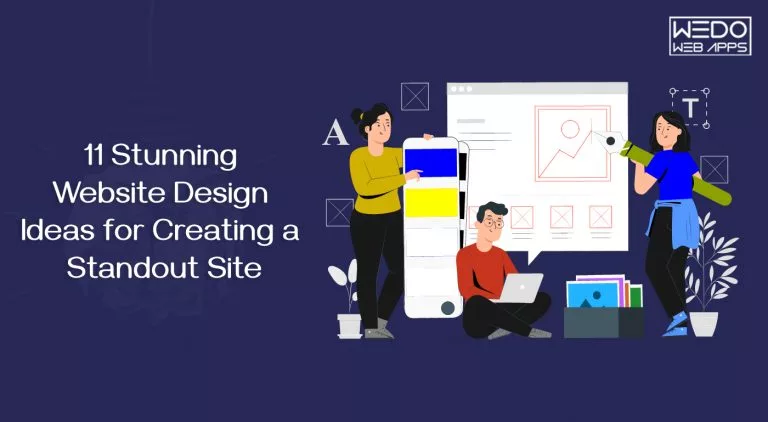 WEDO
WEB APPS

11 Stunning Website Design Ideas for Creating a Standout Site

A

T